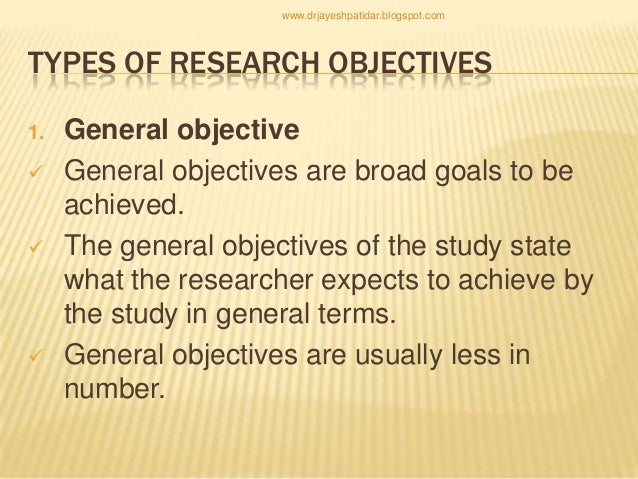 www.drjayeshpatidar.blogspot.com

TYPES OF RESEARCH OBJECTIVES

1. General objective

✓ General objectives are broad goals to be achieved.

✓ The general objectives of the study state what the researcher expects to achieve by the study in general terms.

✓ General objectives are usually less in number.